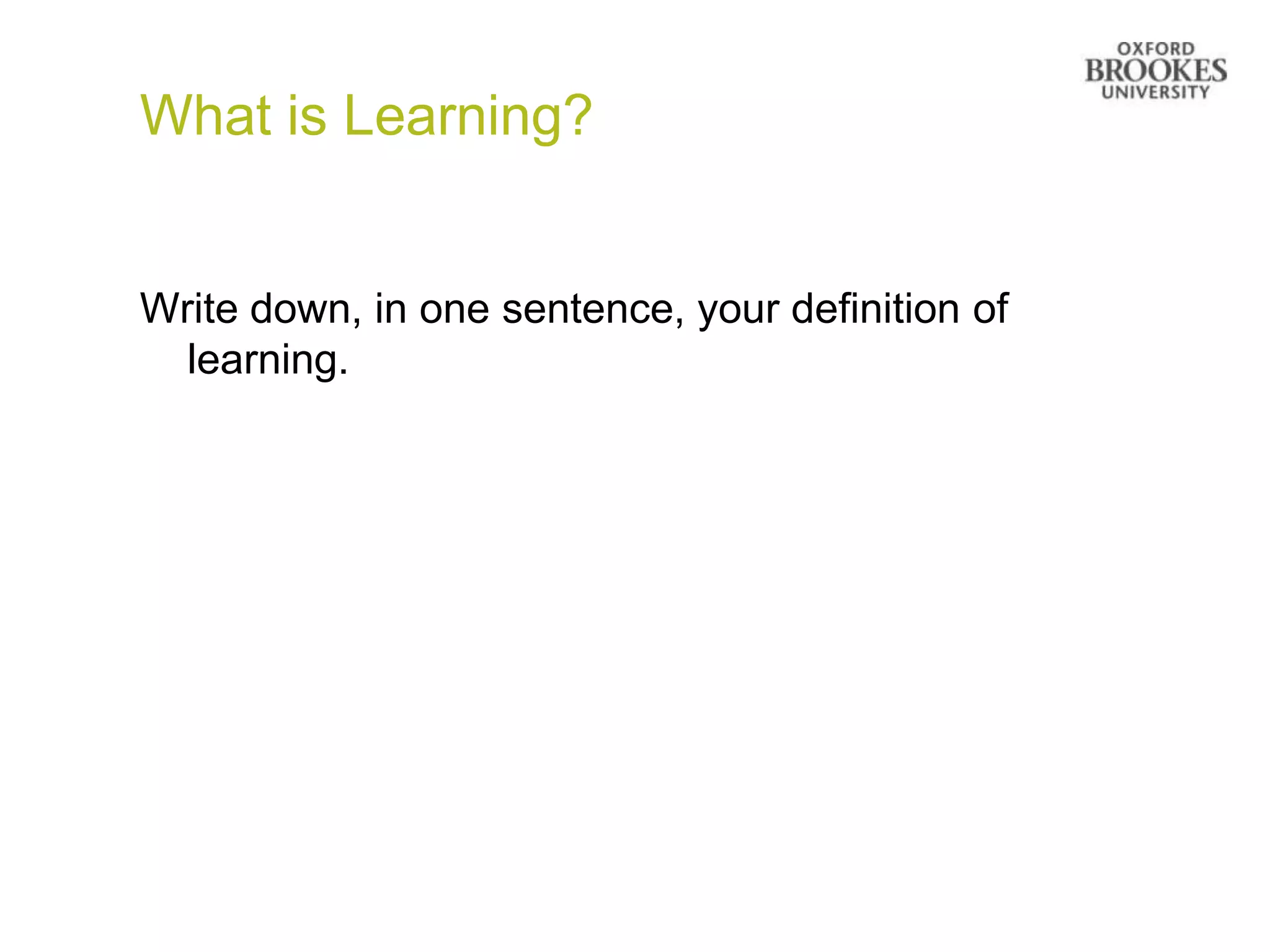 OXFORD
BROOKES
UNIVERSITY

What is Learning?

Write down, in one sentence, your definition of learning.